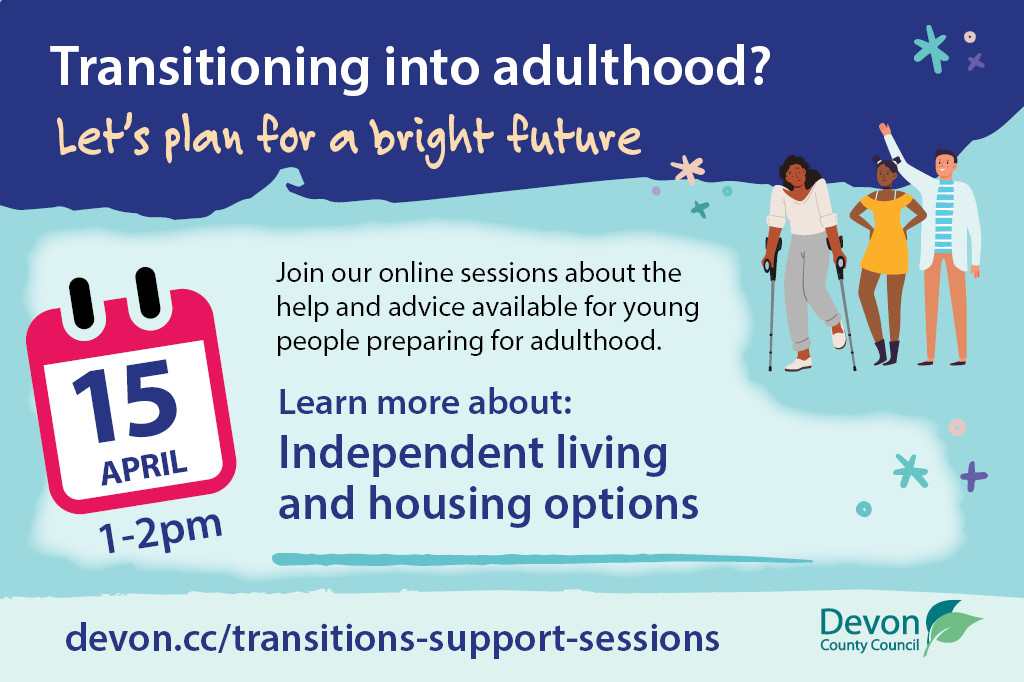 Transitioning into adulthood?

Let's plan for a bright future

15
APRIL
1-2pm

Join our online sessions about the help and advice available for young people preparing for adulthood.

Learn more about:
Independent living and housing options

devon.cc/transitions-support-sessions

Devon
County Council